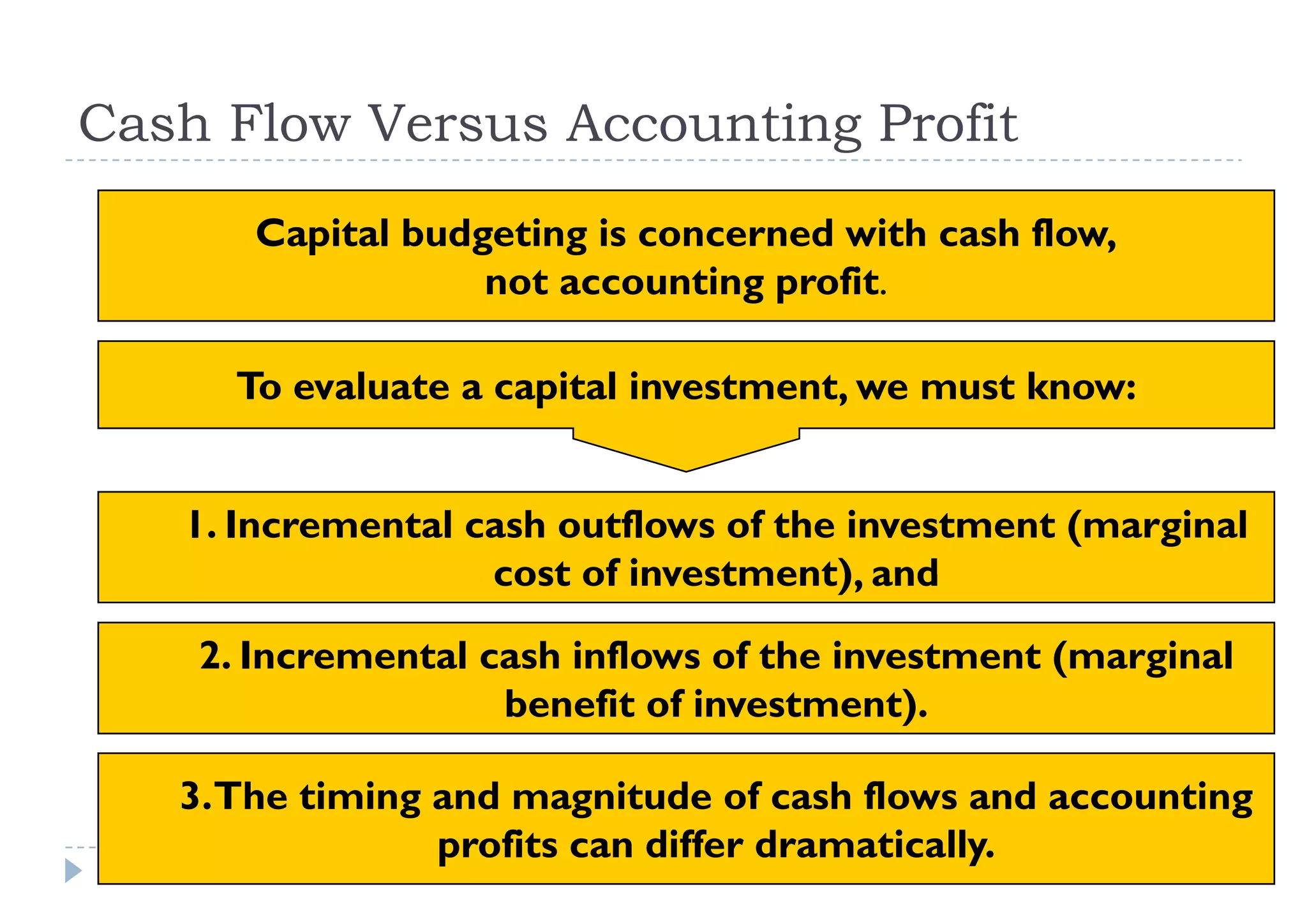 Cash Flow Versus Accounting Profit

Capital budgeting is concerned with cash flow, not accounting profit.

To evaluate a capital investment, we must know:

1. Incremental cash outflows of the investment (marginal cost of investment), and

2. Incremental cash inflows of the investment (marginal benefit of investment).

3. The timing and magnitude of cash flows and accounting profits can differ dramatically.